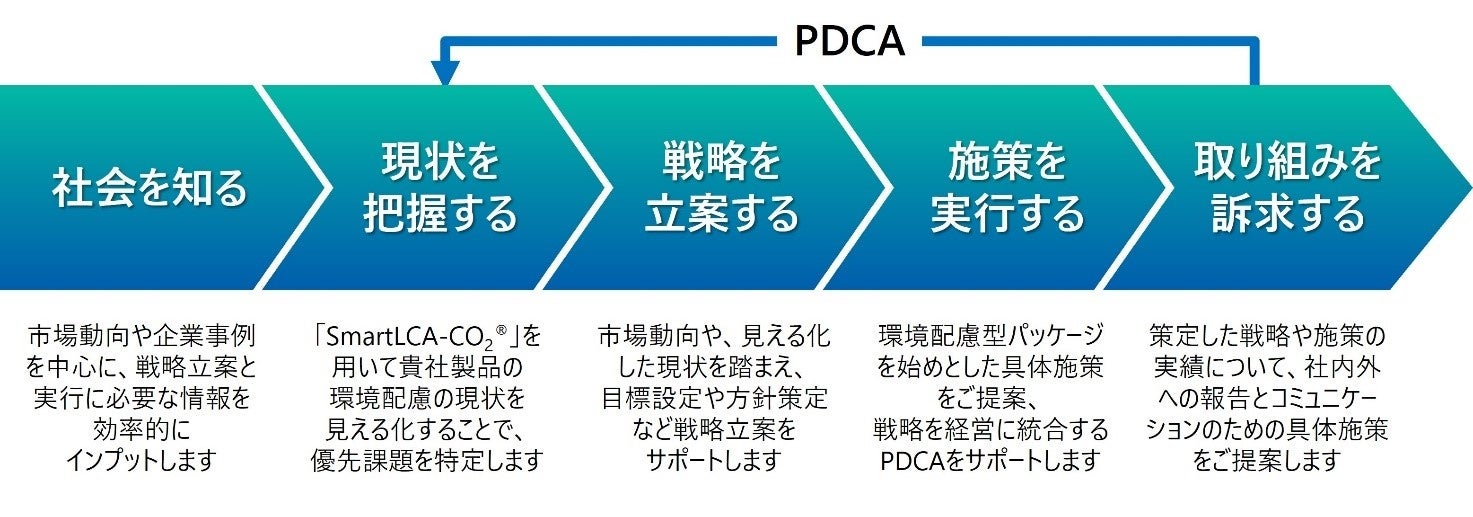 PDCA

社会を知る

現状を把握する

戦略を立案する

施策を実行する

取り組みを訴求する

市場動向や企業事例を中心に、戦略立案と実行に必要な情報を効率的にインプットします

「SmartLCA-$CO_2$®」を用いて貴社製品の環境配慮の現状を見える化することで、優先課題を特定します

市場動向や、見える化した現状を踏まえ、目標設定や方針策定など戦略立案をサポートします

環境配慮型パッケージを始めとした具体施策をご提案、戦略を経営に統合するPDCAをサポートします

策定した戦略や施策の実績について、社内外への報告とコミュニケーションのための具体施策をご提案します